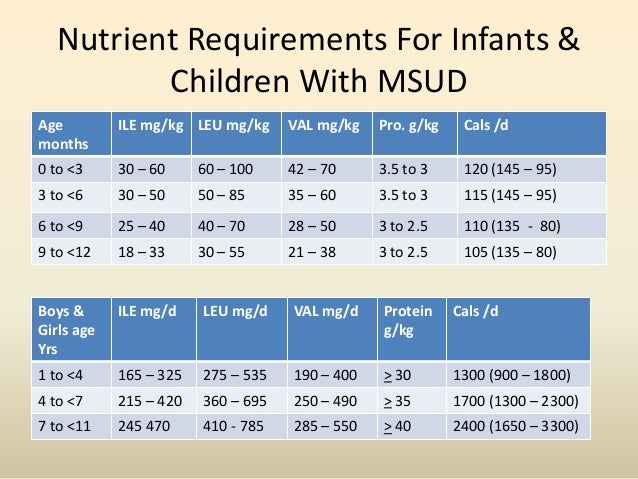 Nutrient Requirements For Infants & Children With MSUD

| Age months | ILE mg/kg | LEU mg/kg | VAL mg/kg | Pro. g/kg | Cals /d |
|---|---|---|---|---|---|
| 0 to <3 | 30 – 60 | 60 – 100 | 42 – 70 | 3.5 to 3 | 120 (145 – 95) |
| 3 to <6 | 30 – 50 | 50 – 85 | 35 – 60 | 3.5 to 3 | 115 (145 – 95) |
| 6 to <9 | 25 – 40 | 40 – 70 | 28 – 50 | 3 to 2.5 | 110 (135 - 80) |
| 9 to <12 | 18 – 33 | 30 – 55 | 21 – 38 | 3 to 2.5 | 105 (135 – 80) |

| Boys & Girls age Yrs | ILE mg/d | LEU mg/d | VAL mg/d | Protein g/kg | Cals /d |
|---|---|---|---|---|---|
| 1 to <4 | 165 – 325 | 275 – 535 | 190 – 400 | $\geq$ 30 | 1300 (900 – 1800) |
| 4 to <7 | 215 – 420 | 360 – 695 | 250 – 490 | $\geq$ 35 | 1700 (1300 – 2300) |
| 7 to <11 | 245 470 | 410 - 785 | 285 – 550 | $\geq$ 40 | 2400 (1650 – 3300) |